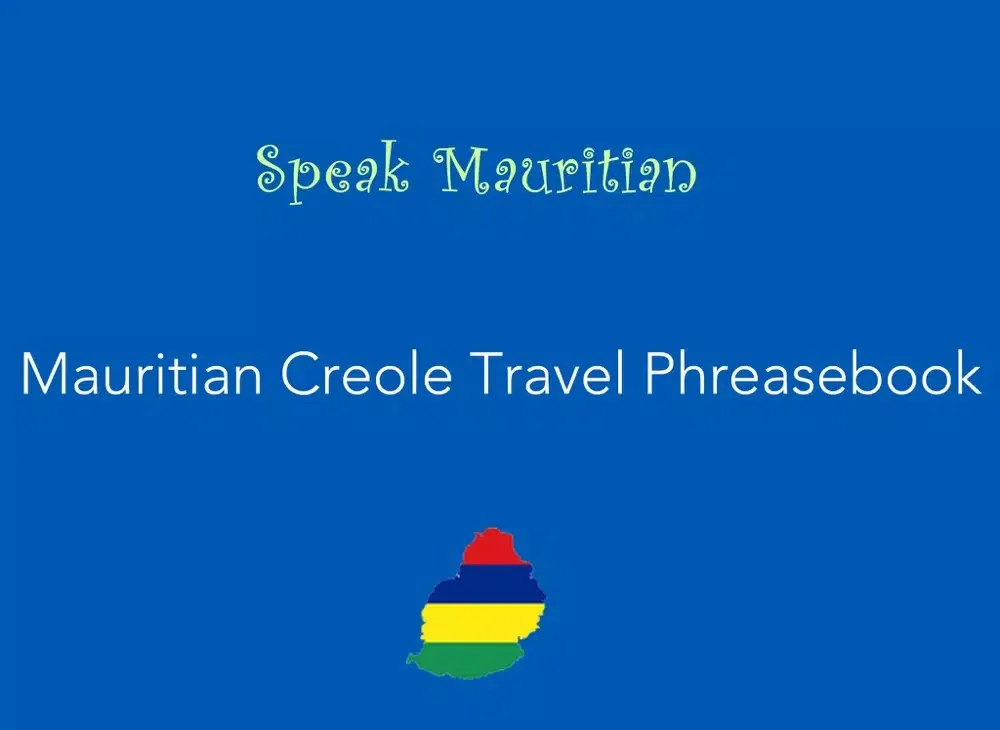 Speak Mauritian

Mauritian Creole Travel Phreasebook